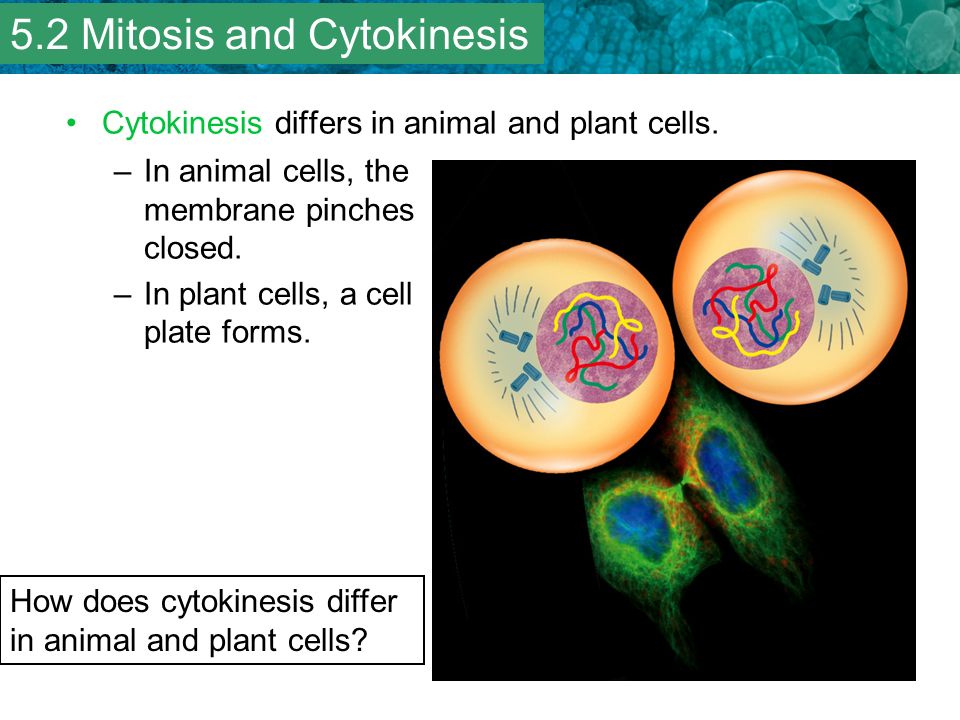 5.2 Mitosis and Cytokinesis

• Cytokinesis differs in animal and plant cells.

– In animal cells, the membrane pinches closed.

– In plant cells, a cell plate forms.

How does cytokinesis differ in animal and plant cells?